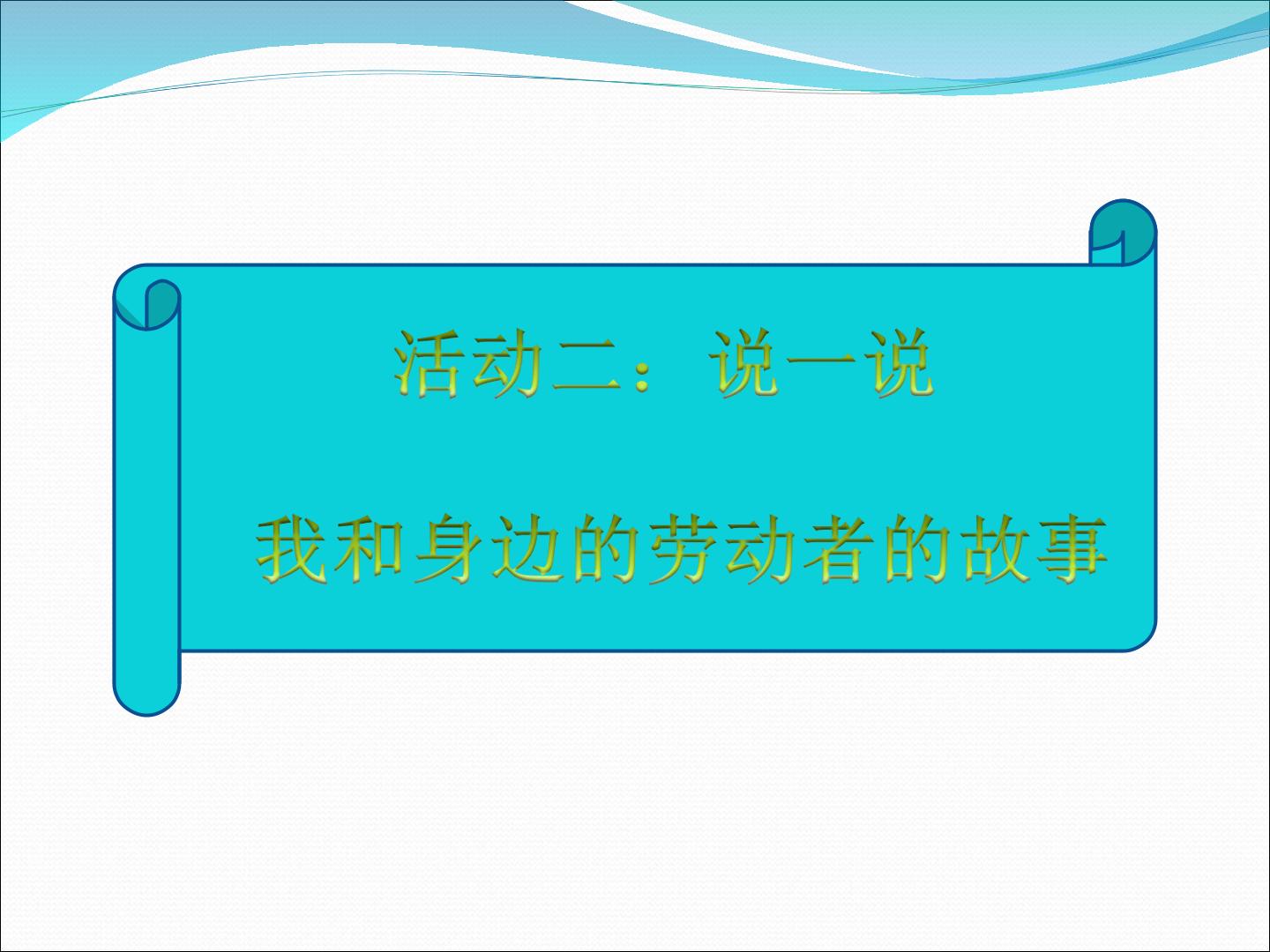 活动二：说一说

我和身边的劳动者的故事